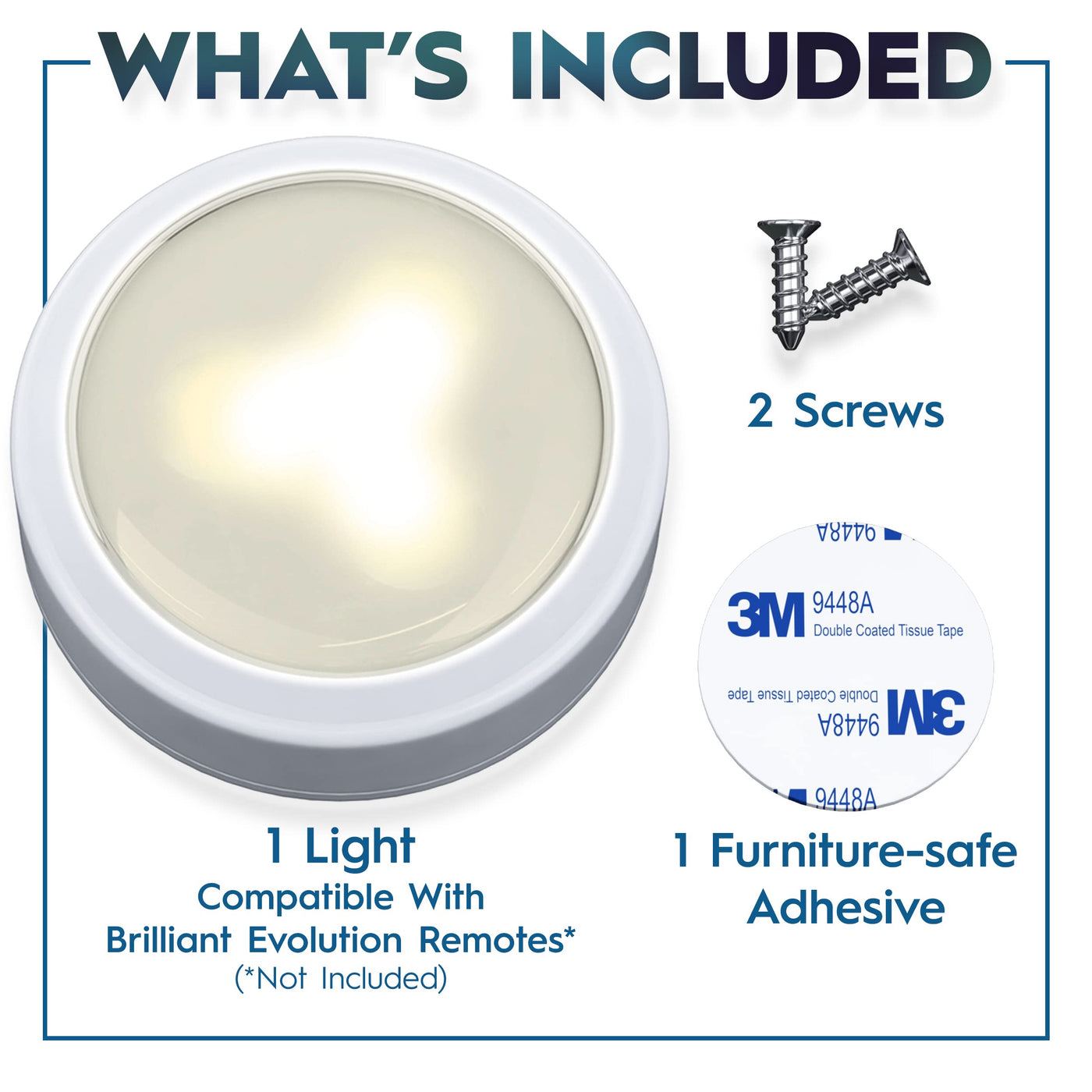 WHAT'S INCLUDED

2 Screws

9448A

3M 9448A
Double Coated Tissue Tape

3M 9448A
Double Coated Tissue Tape

9448A

1 Light
Compatible With
Brilliant Evolution Remotes*
(*Not Included)

1 Furniture-safe
Adhesive